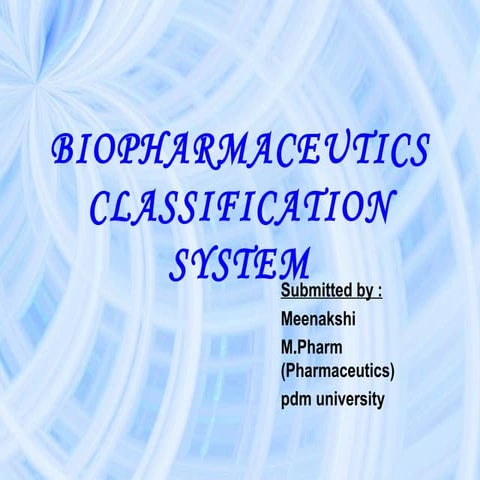 BIOPHARMACEUTICS CLASSIFICATION SYSTEM

Submitted by :
Meenakshi
M.Pharm
(Pharmaceutics)
pdm university